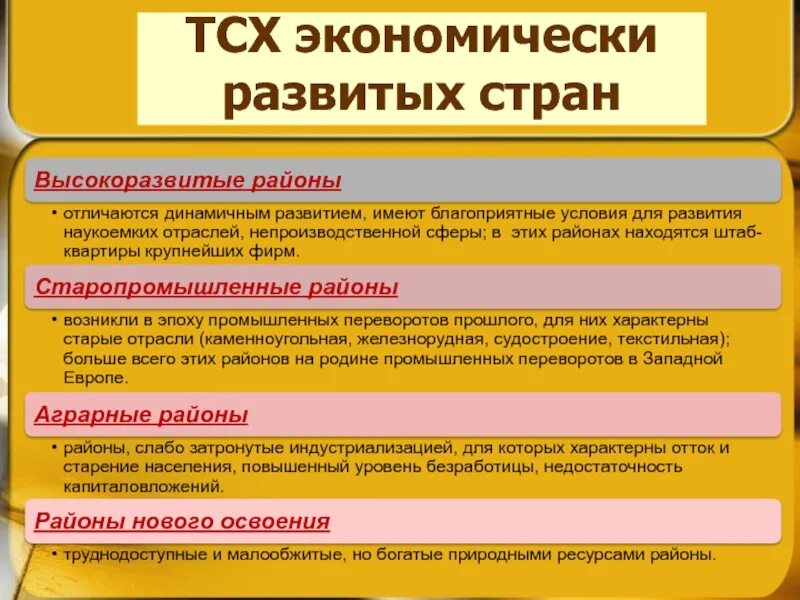 ТСХ экономически развитых стран

Высокоразвитые районы

• отличаются динамичным развитием, имеют благоприятные условия для развития наукоемких отраслей, непроизводственной сферы; в этих районах находятся штаб-квартиры крупнейших фирм.

Старопромышленные районы

• возникли в эпоху промышленных переворотов прошлого, для них характерны старые отрасли (каменноугольная, железнорудная, судостроение, текстильная); больше всего этих районов на родине промышленных переворотов в Западной Европе.

Аграрные районы

• районы, слабо затронутые индустриализацией, для которых характерны отток и старение населения, повышенный уровень безработицы, недостаточность капиталовложений.

Районы нового освоения

• труднодоступные и малообжитые, но богатые природными ресурсами районы.